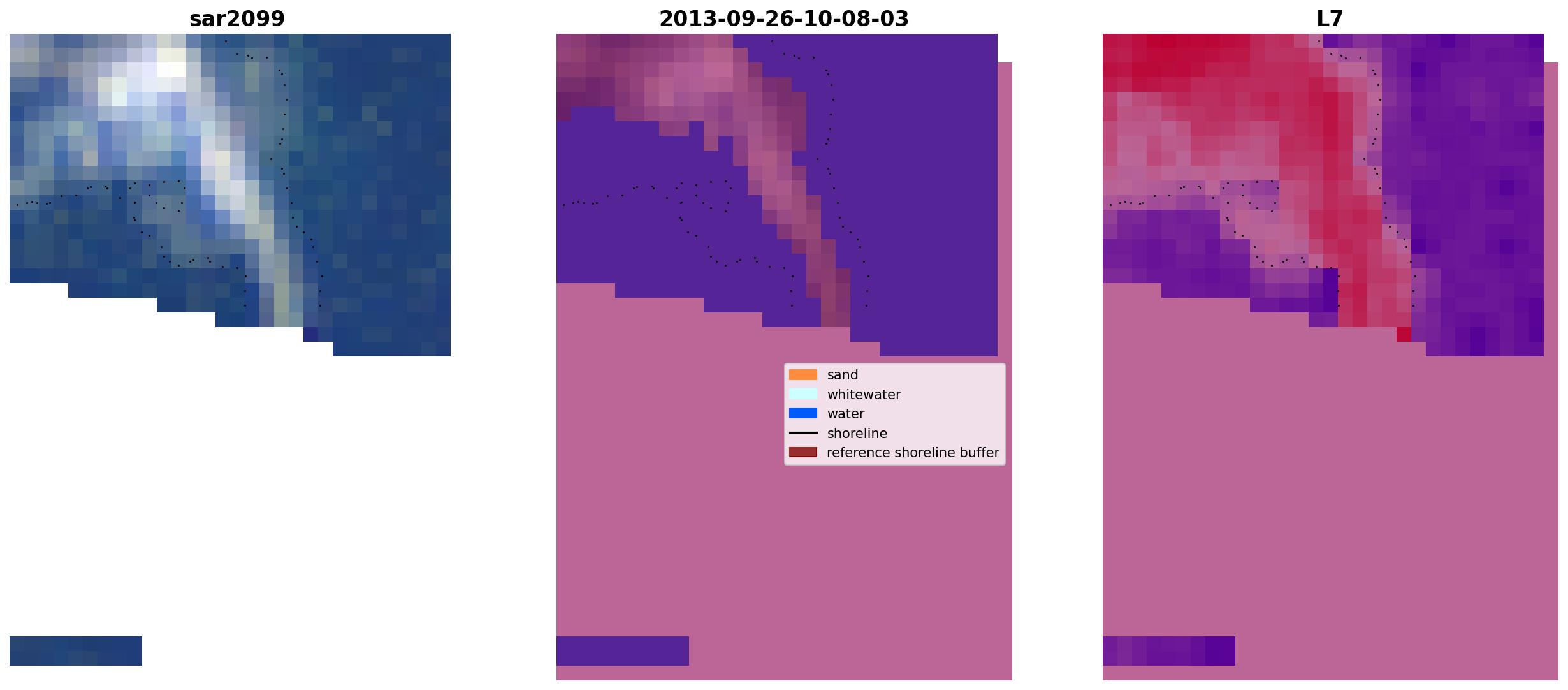 sar2099

2013-09-26-10-08-03

sand
whitewater
water
shoreline
reference shoreline buffer

L7